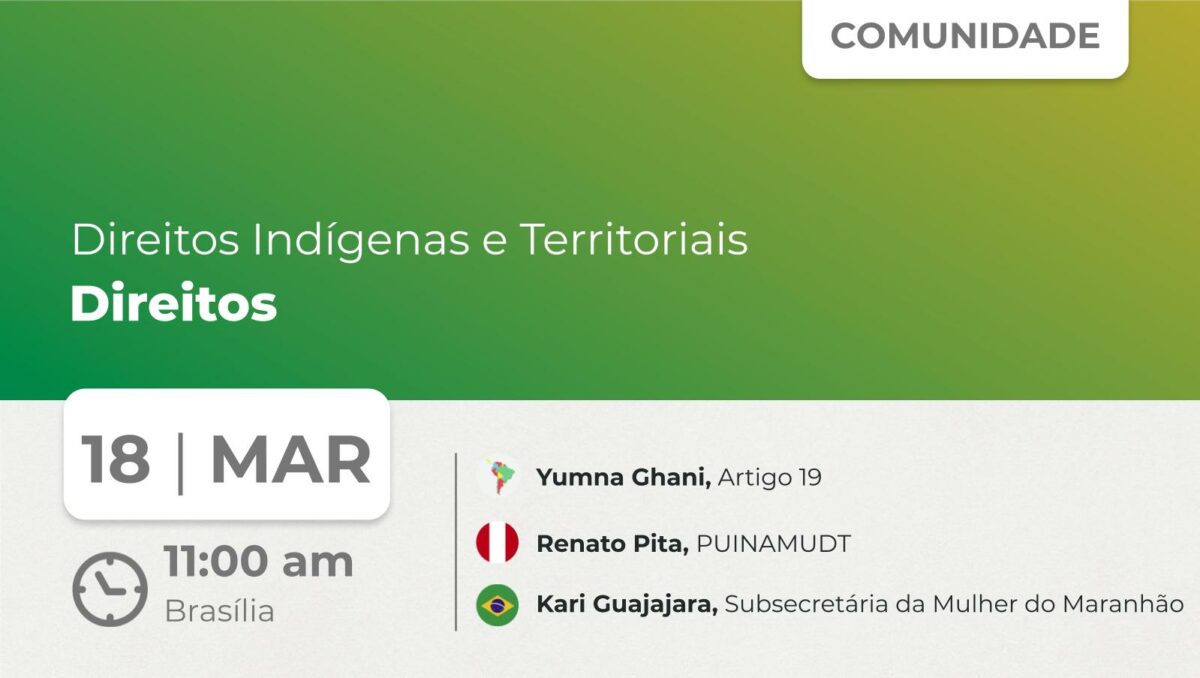 COMUNIDADE

Direitos Indígenas e Territoriais
Direitos

18 | MAR

11:00 am
Brasília

Yumna Ghani, Artigo 19

Renato Pita, PUINAMUDT

Kari Guajajara, Subsecretária da Mulher do Maranhão